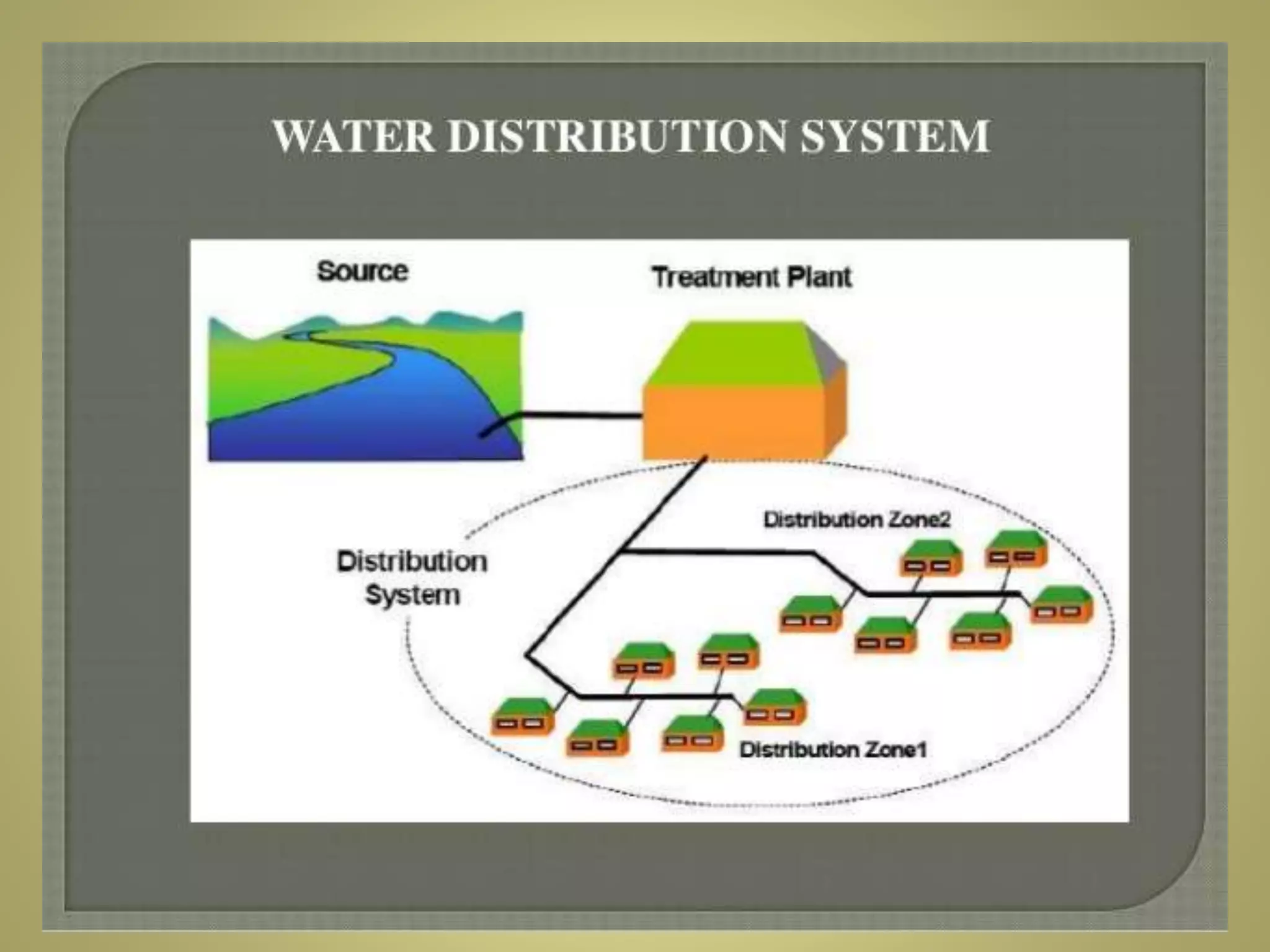 WATER DISTRIBUTION SYSTEM

Source

Treatment Plant

Distribution Zone2

Distribution System

Distribution Zone1